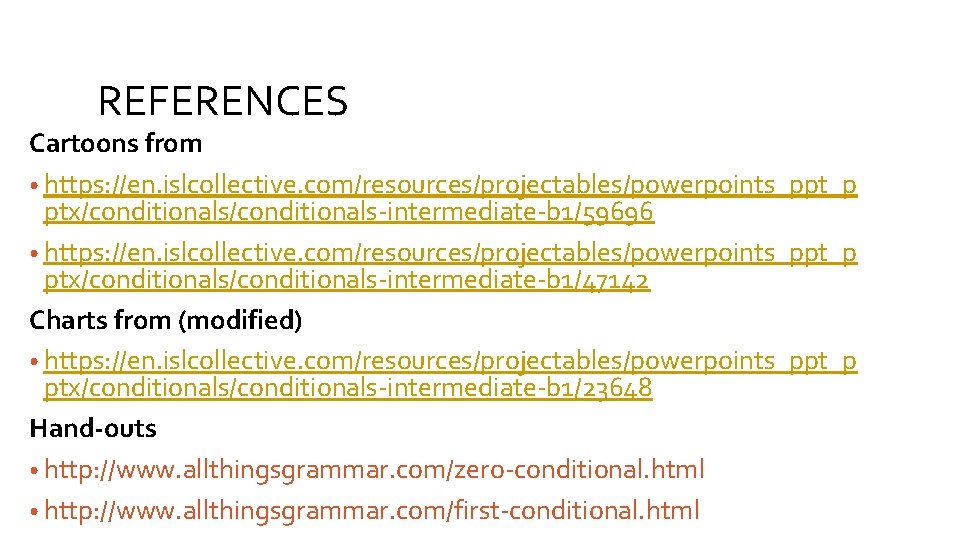 REFERENCES

Cartoons from

• https://en.islcollective.com/resources/projectables/powerpoints_ppt_pptx/conditionals/conditionals-intermediate-b1/59696

• https://en.islcollective.com/resources/projectables/powerpoints_ppt_pptx/conditionals/conditionals-intermediate-b1/47142

Charts from (modified)

• https://en.islcollective.com/resources/projectables/powerpoints_ppt_pptx/conditionals/conditionals-intermediate-b1/23648

Hand-outs

• http://www.allthingsgrammar.com/zero-conditional.html

• http://www.allthingsgrammar.com/first-conditional.html